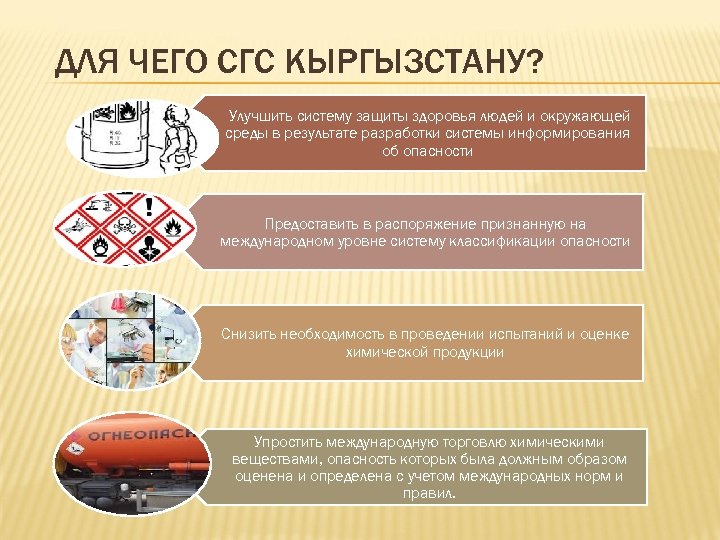 ДЛЯ ЧЕГО СГС КЫРГЫЗСТАНУ?

Улучшить систему защиты здоровья людей и окружающей среды в результате разработки системы информирования об опасности

Предоставить в распоряжение признанную на международном уровне систему классификации опасности

Снизить необходимость в проведении испытаний и оценке химической продукции

ОГНЕОПАСН

Упростить международную торговлю химическими веществами, опасность которых была должным образом оценена и определена с учетом международных норм и правил.